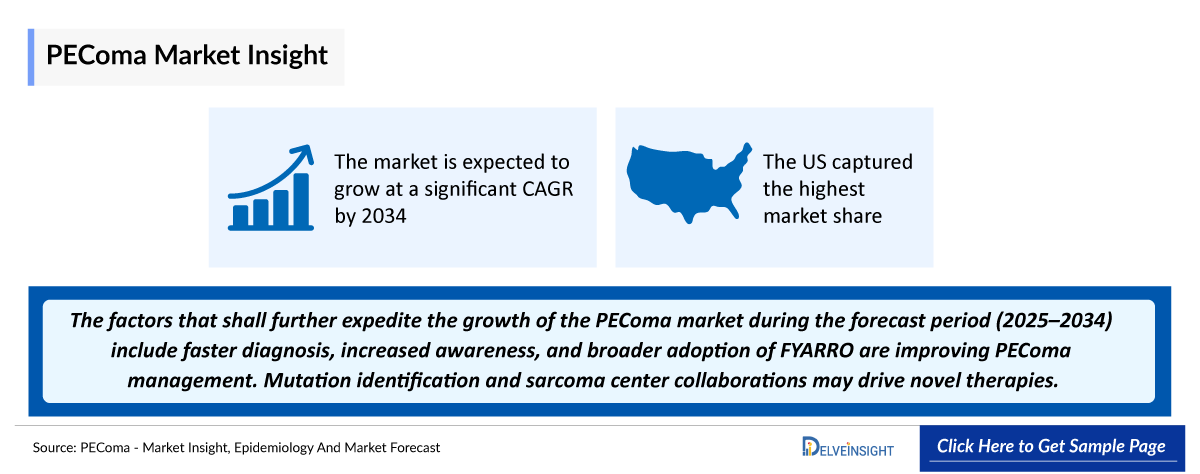 PEComa Market Insight

The market is expected to grow at a significant CAGR by 2034

The US captured the highest market share

The factors that shall further expedite the growth of the PEComa market during the forecast period (2025–2034) include faster diagnosis, increased awareness, and broader adoption of FYARRO are improving PEComa management. Mutation identification and sarcoma center collaborations may drive novel therapies.

Source: PEComa - Market Insight, Epidemiology And Market Forecast

DELVEINSIGHT

Click Here to Get Sample Page